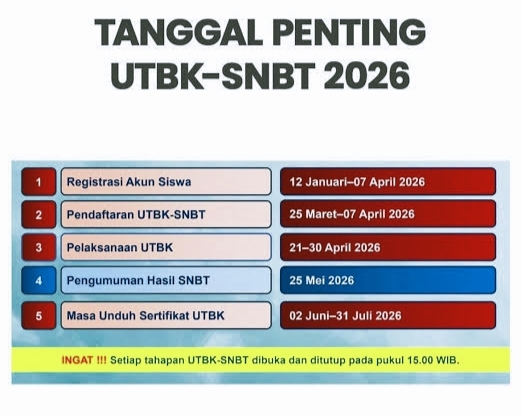 TANGGAL PENTING UTBK-SNBT 2026

| 1 | Registrasi Akun Siswa | 12 Januari–07 April 2026 |
|---|---|---|
| 2 | Pendaftaran UTBK-SNBT | 25 Maret–07 April 2026 |
| 3 | Pelaksanaan UTBK | 21–30 April 2026 |
| 4 | Pengumuman Hasil SNBT | 25 Mei 2026 |
| 5 | Masa Unduh Sertifikat UTBK | 02 Juni–31 Juli 2026 |

INGAT !!! Setiap tahapan UTBK-SNBT dibuka dan ditutup pada pukul 15.00 WIB.